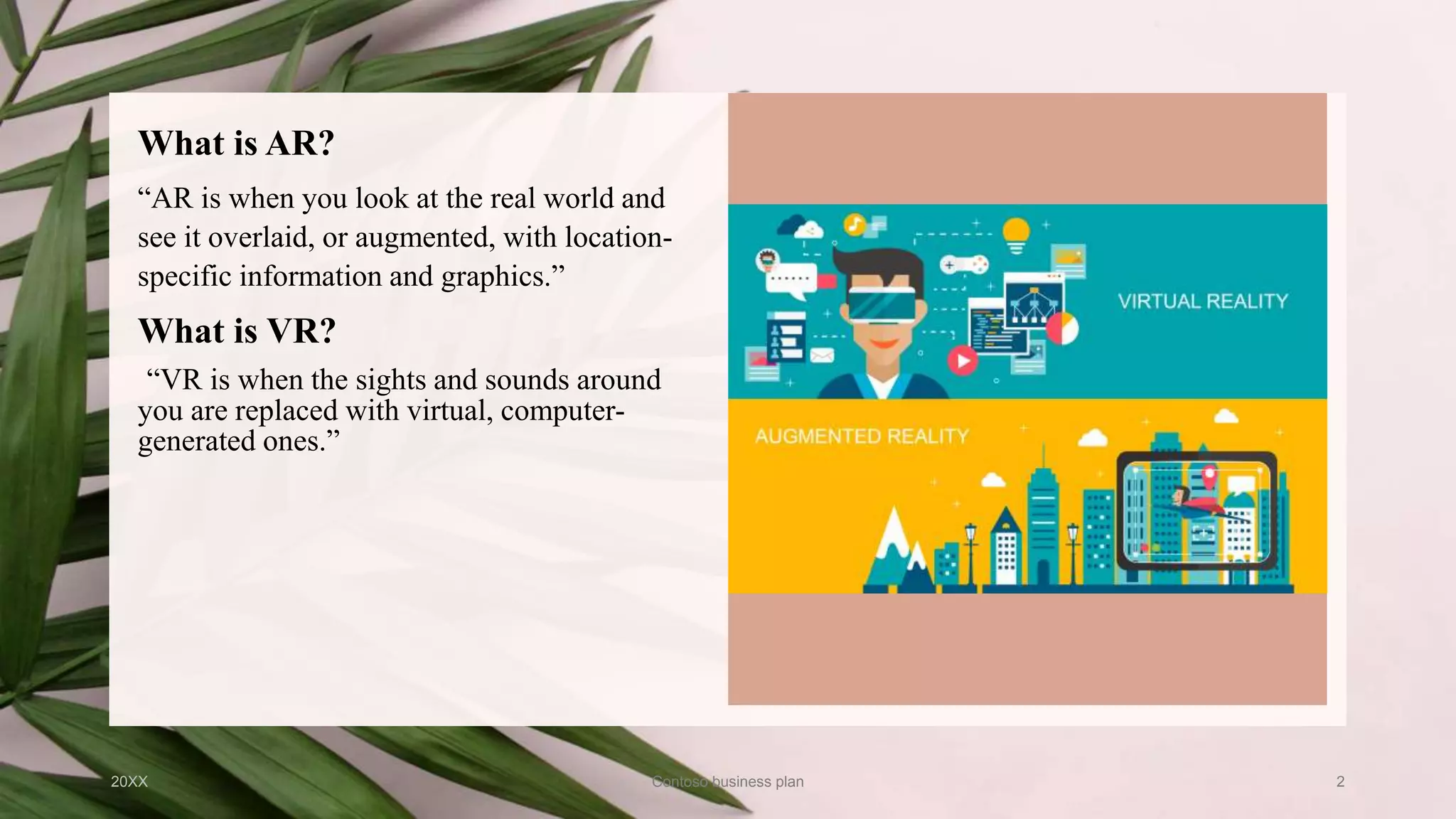 What is AR?

“AR is when you look at the real world and see it overlaid, or augmented, with location-specific information and graphics.”

What is VR?

“VR is when the sights and sounds around you are replaced with virtual, computer-generated ones.”

VIRTUAL REALITY

AUGMENTED REALITY

20XX

Contoso business plan

2